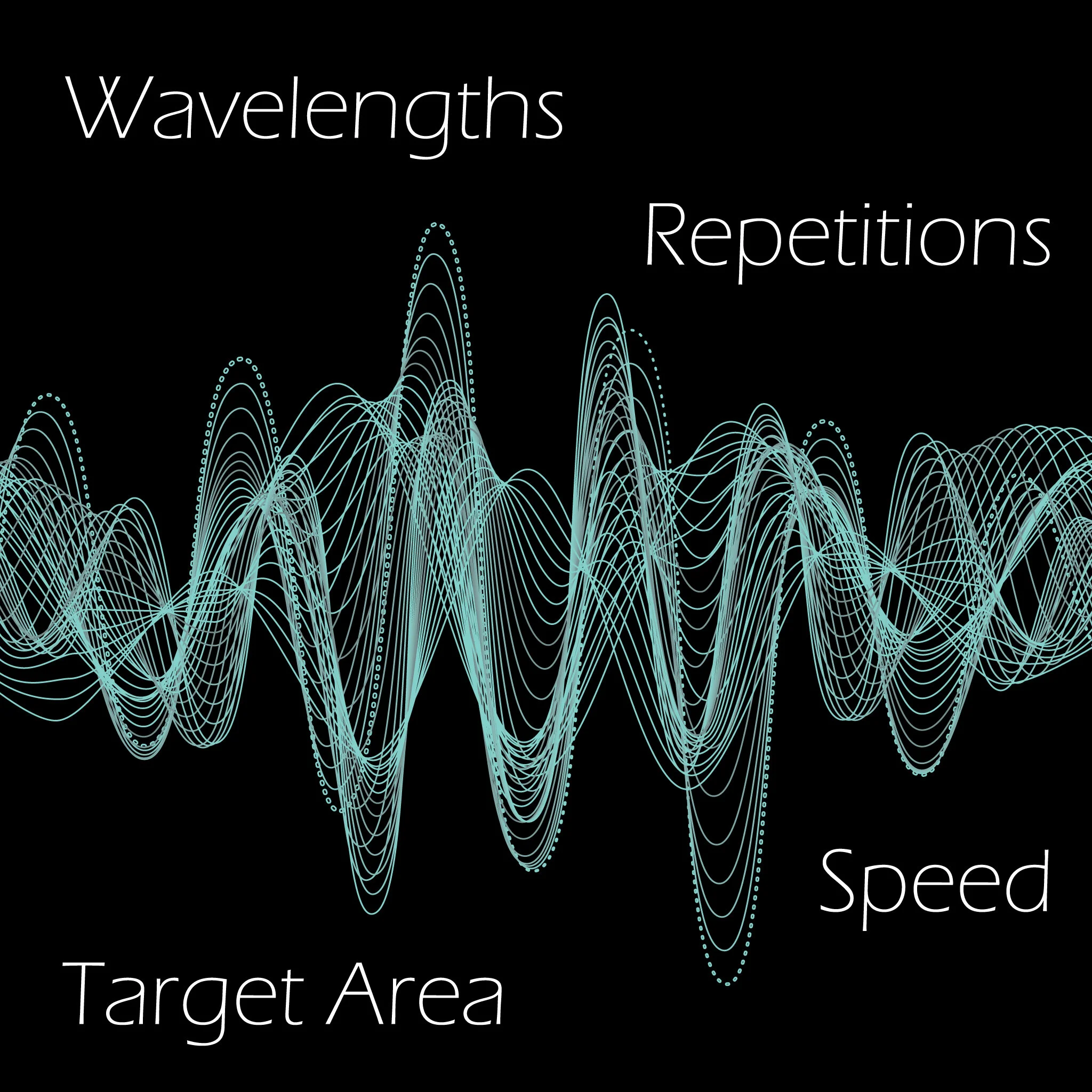 Wavelengths

Repetitions

Speed

Target Area